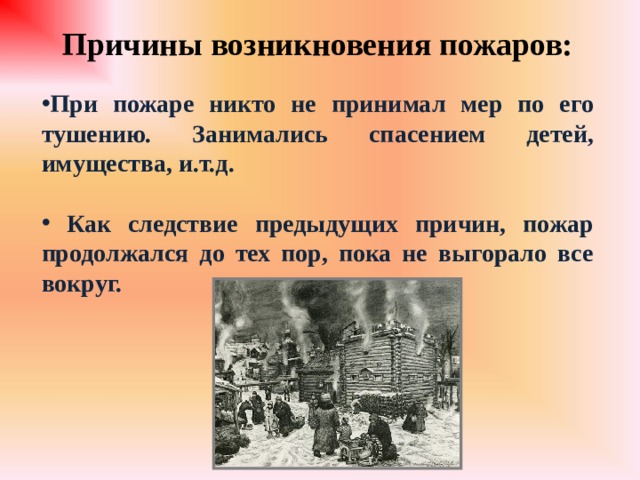 Причины возникновения пожаров:

•При пожаре никто не принимал мер по его тушению. Занимались спасением детей, имущества, и.т.д.

• Как следствие предыдущих причин, пожар продолжался до тех пор, пока не выгорало все вокруг.